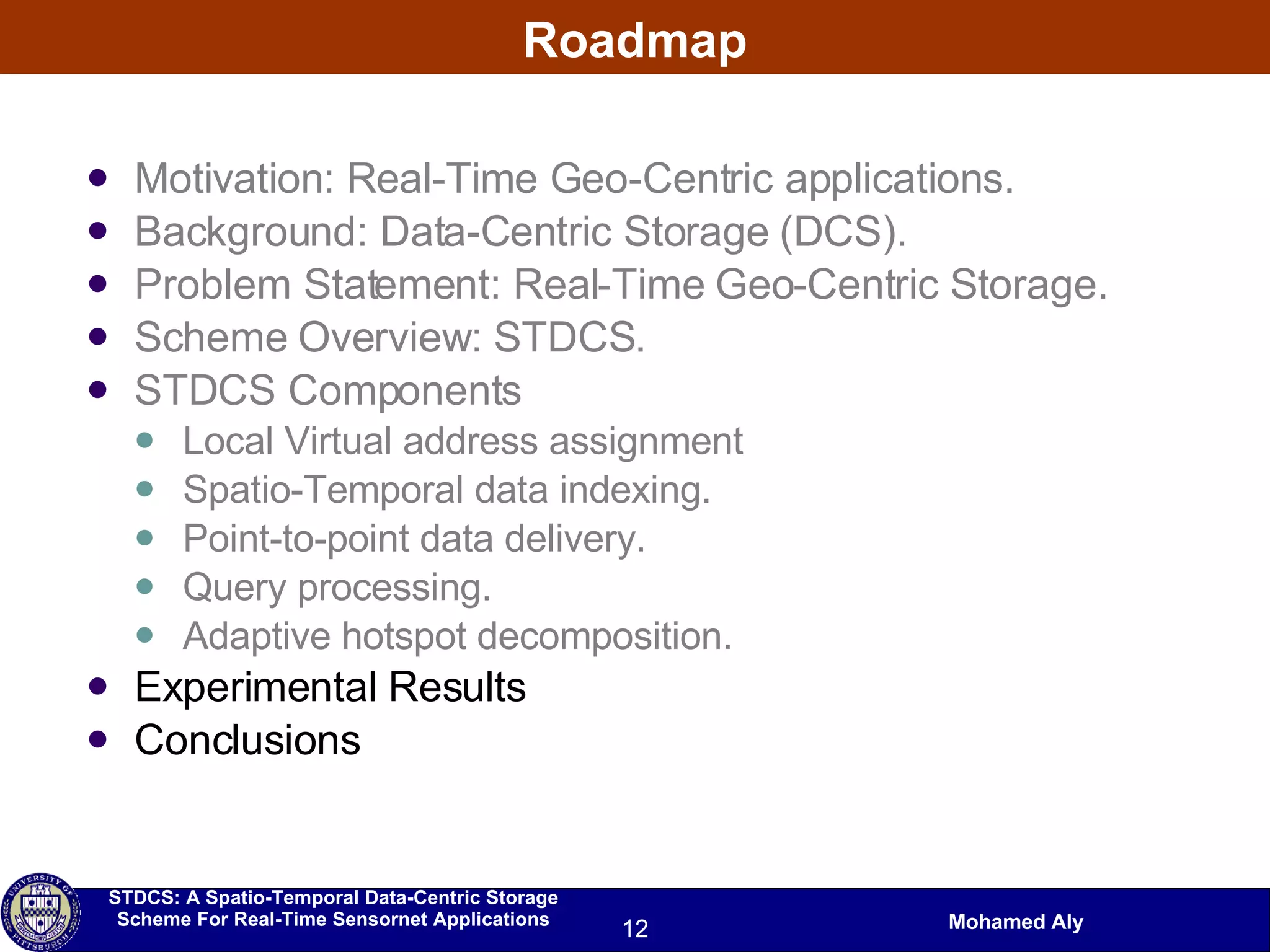 Roadmap

- Motivation: Real-Time Geo-Centric applications.
- Background: Data-Centric Storage (DCS).
- Problem Statement: Real-Time Geo-Centric Storage.
- Scheme Overview: STDCS.
- STDCS Components
  - Local Virtual address assignment
  - Spatio-Temporal data indexing.
  - Point-to-point data delivery.
  - Query processing.
  - Adaptive hotspot decomposition.
- Experimental Results
- Conclusions

UNIVERSITY OF PITTSBURGH

STDCS: A Spatio-Temporal Data-Centric Storage Scheme For Real-Time Sensornet Applications

12

Mohamed Aly